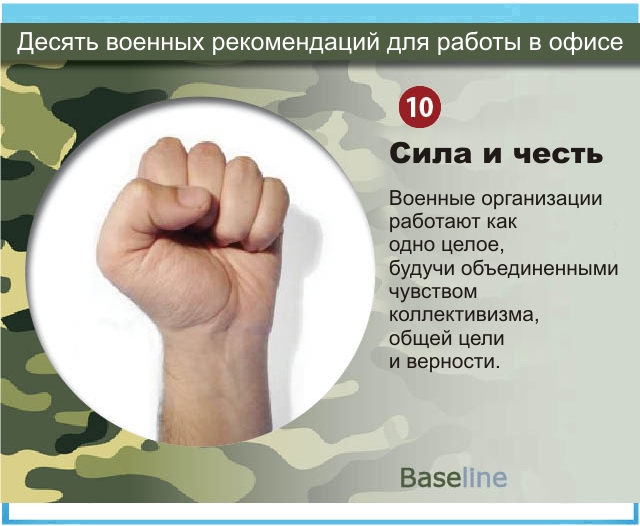 Десять военных рекомендаций для работы в офисе

10

Сила и честь

Военные организации работают как одно целое, будучи объединенными чувством коллективизма, общей цели и верности.

Baseline